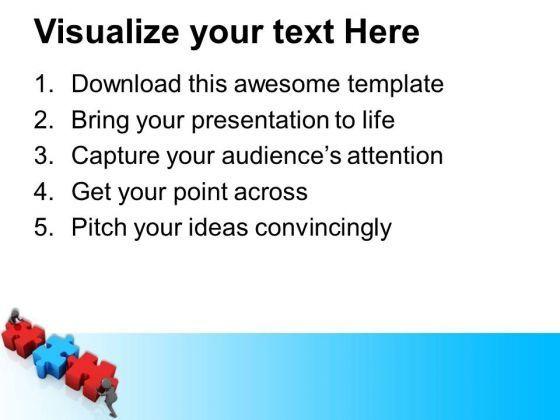 Visualize your text Here

1. Download this awesome template
2. Bring your presentation to life
3. Capture your audience's attention
4. Get your point across
5. Pitch your ideas convincingly